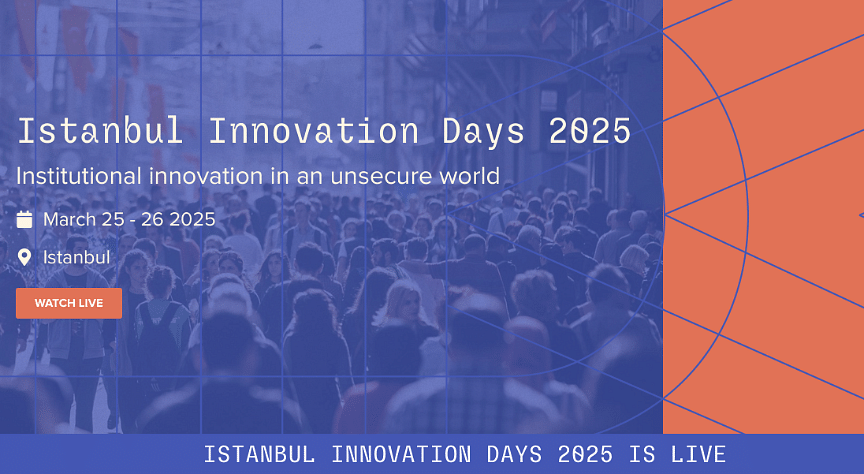 Istanbul Innovation Days 2025

Institutional innovation in an unsecure world

March 25 - 26 2025

Istanbul

WATCH LIVE

ISTANBUL INNOVATION DAYS 2025 IS LIVE